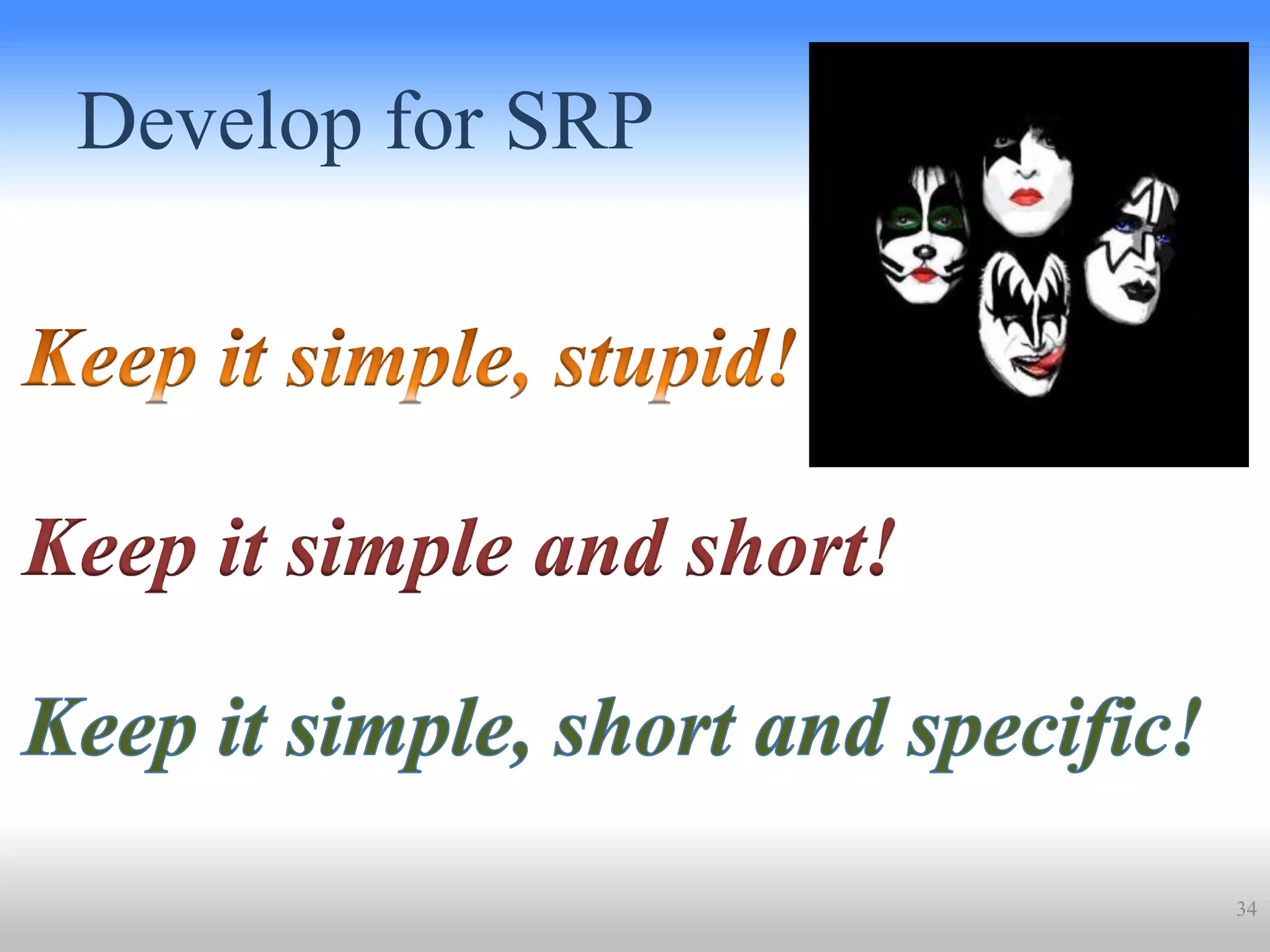 Develop for SRP

Keep it simple, stupid!

Keep it simple and short!

Keep it simple, short and specific!

34